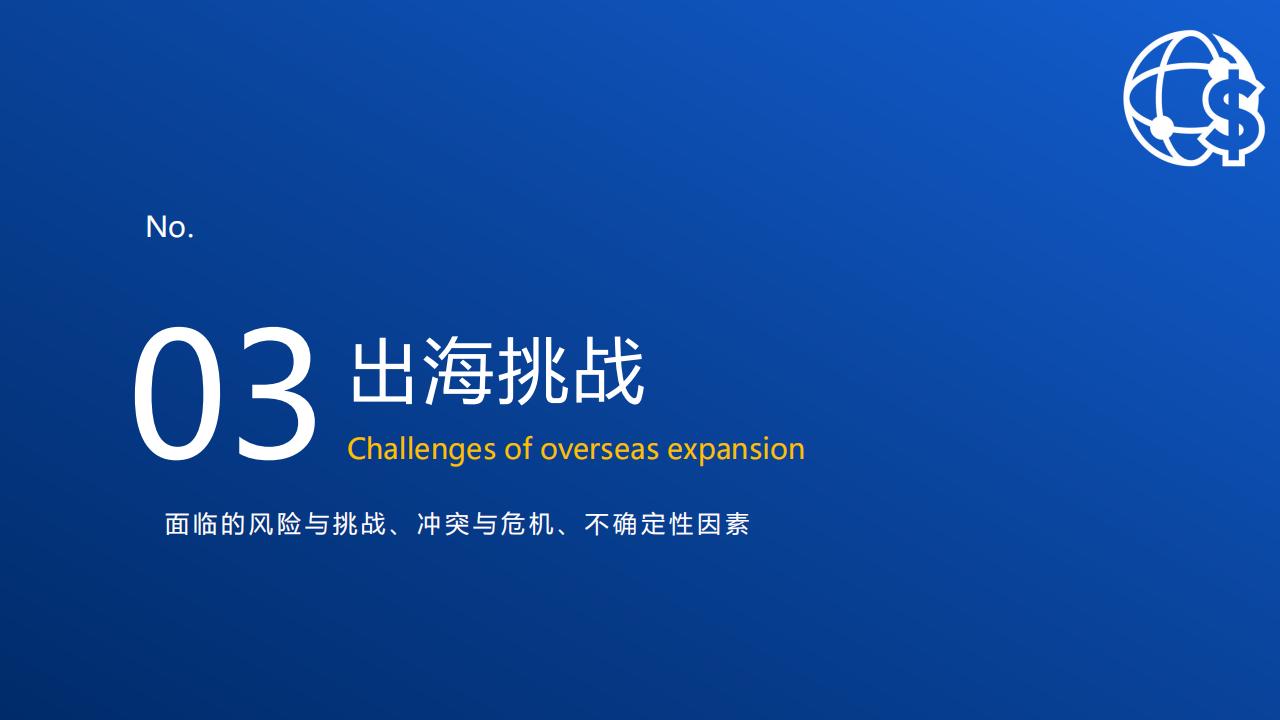 No.

03 出海挑战

Challenges of overseas expansion

面临的风险与挑战、冲突与危机、不确定性因素